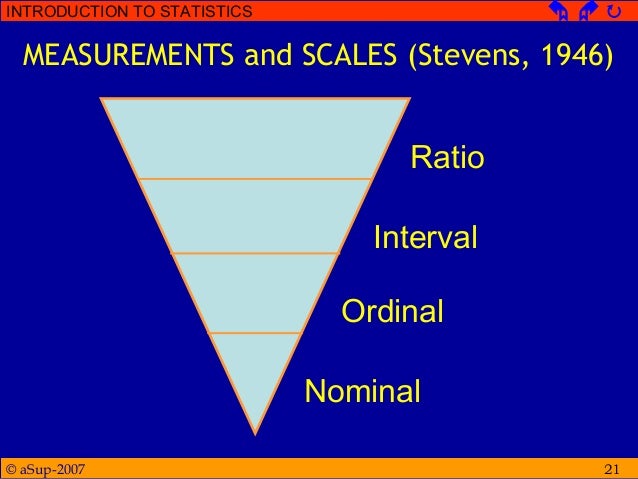 INTRODUCTION TO STATISTICS

MEASUREMENTS and SCALES (Stevens, 1946)

Ratio

Interval

Ordinal

Nominal

© aSup-2007

21